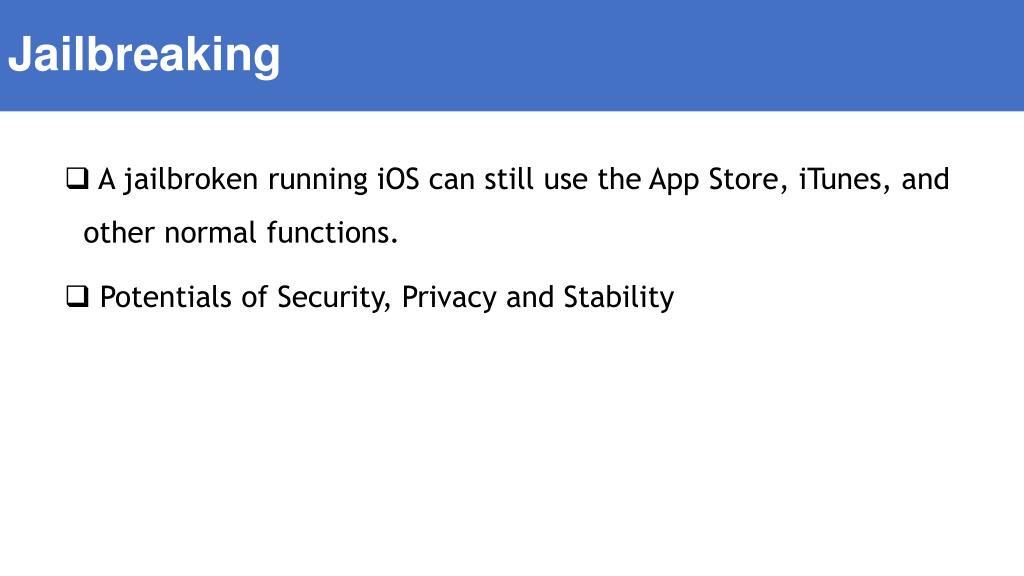 Jailbreaking

❑ A jailbroken running iOS can still use the App Store, iTunes, and other normal functions.

❑ Potentials of Security, Privacy and Stability